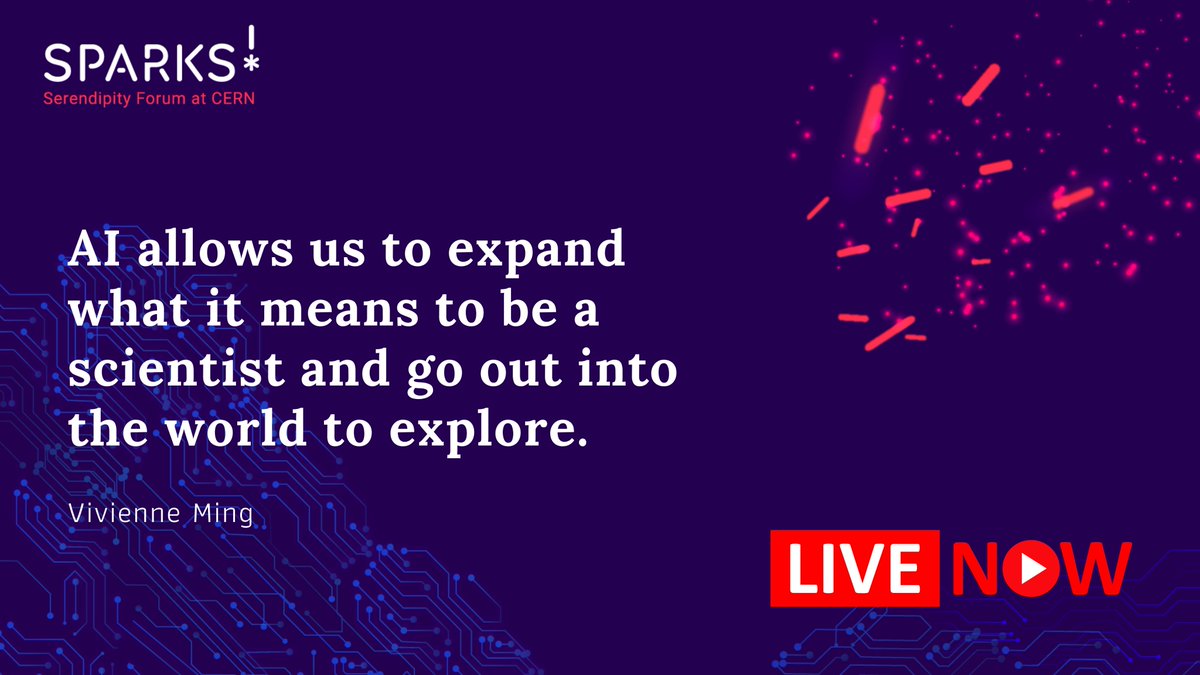 SPARKS!
Serendipity Forum at CERN

AI allows us to expand what it means to be a scientist and go out into the world to explore.

Vivienne Ming

LIVE NOW